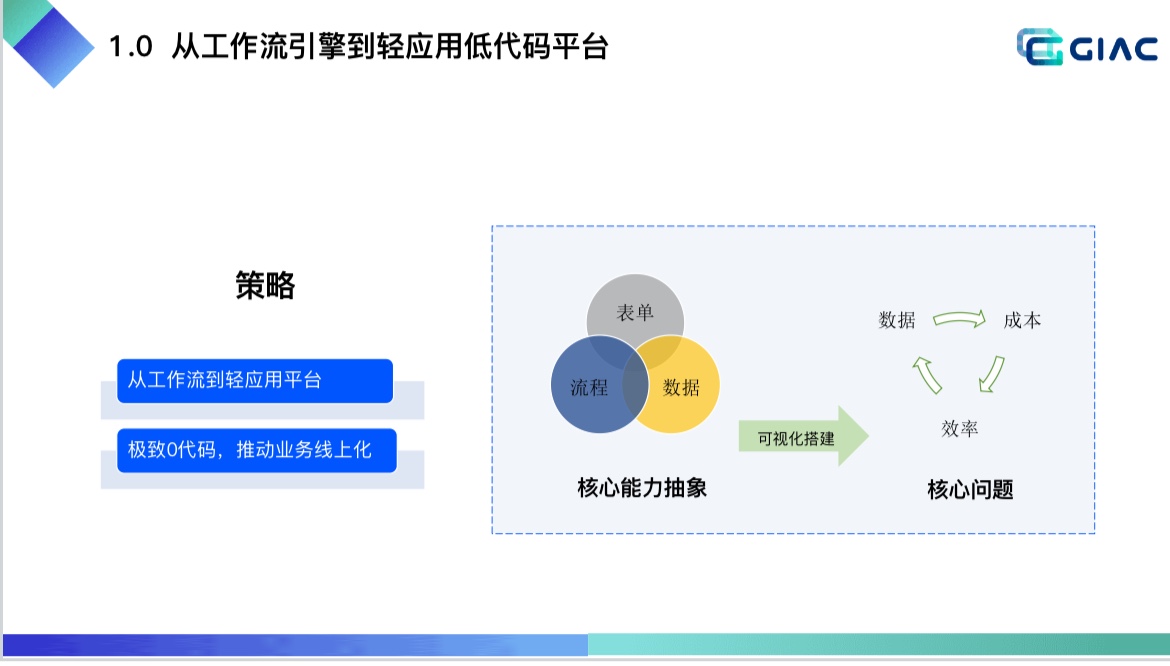 1.0 从工作流引擎到轻应用低代码平台

GIAC

策略

从工作流到轻应用平台

极致0代码，推动业务线上化

表单

流程

数据

可视化搭建

核心能力抽象

数据

成本

效率

核心问题